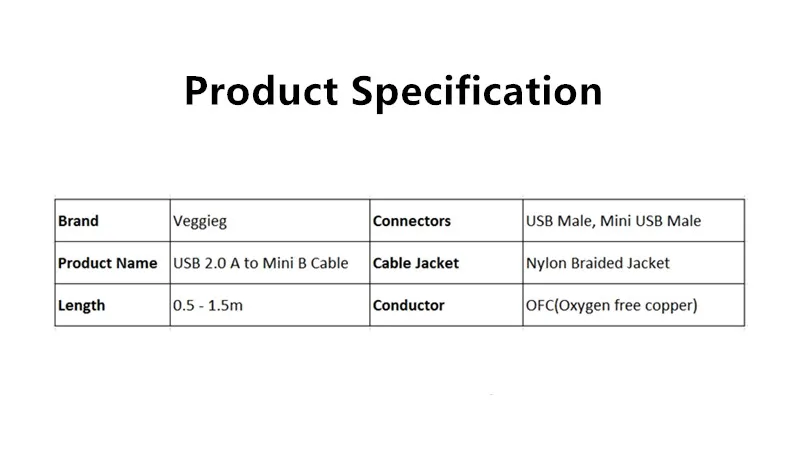 Product Specification

| Brand | Veggieg | Connectors | USB Male, Mini USB Male |
|---|---|---|---|
| Product Name | USB 2.0 A to Mini B Cable | Cable Jacket | Nylon Braided Jacket |
| Length | 0.5 - 1.5m | Conductor | OFC(Oxygen free copper) |